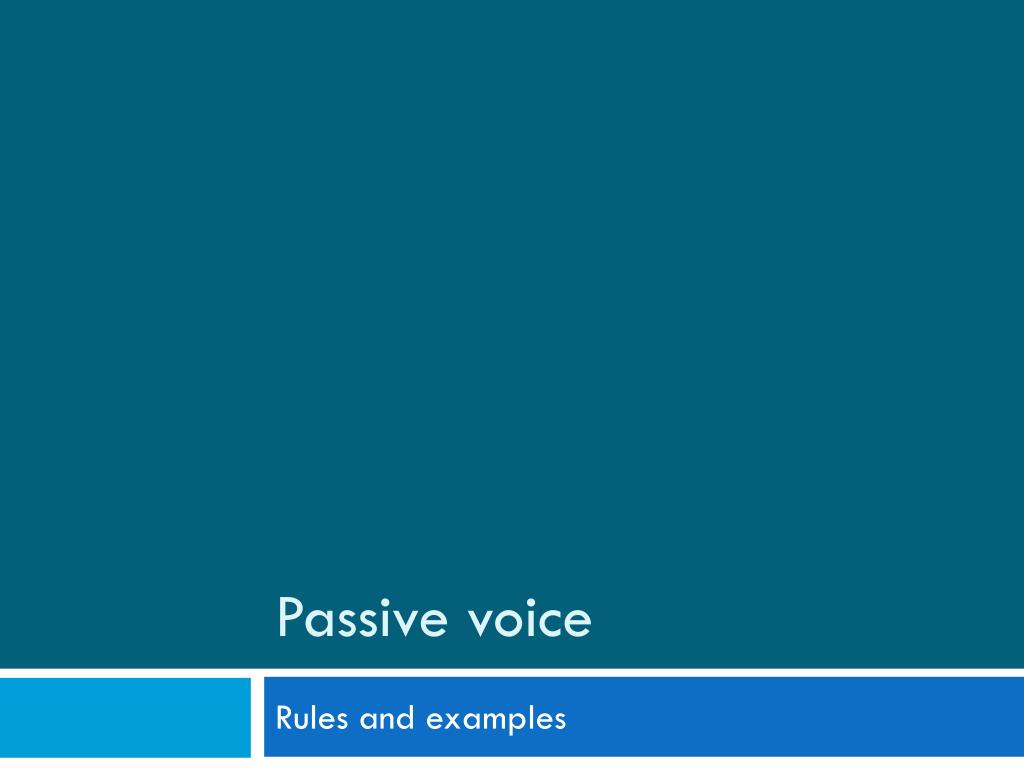 Passive voice

Rules and examples